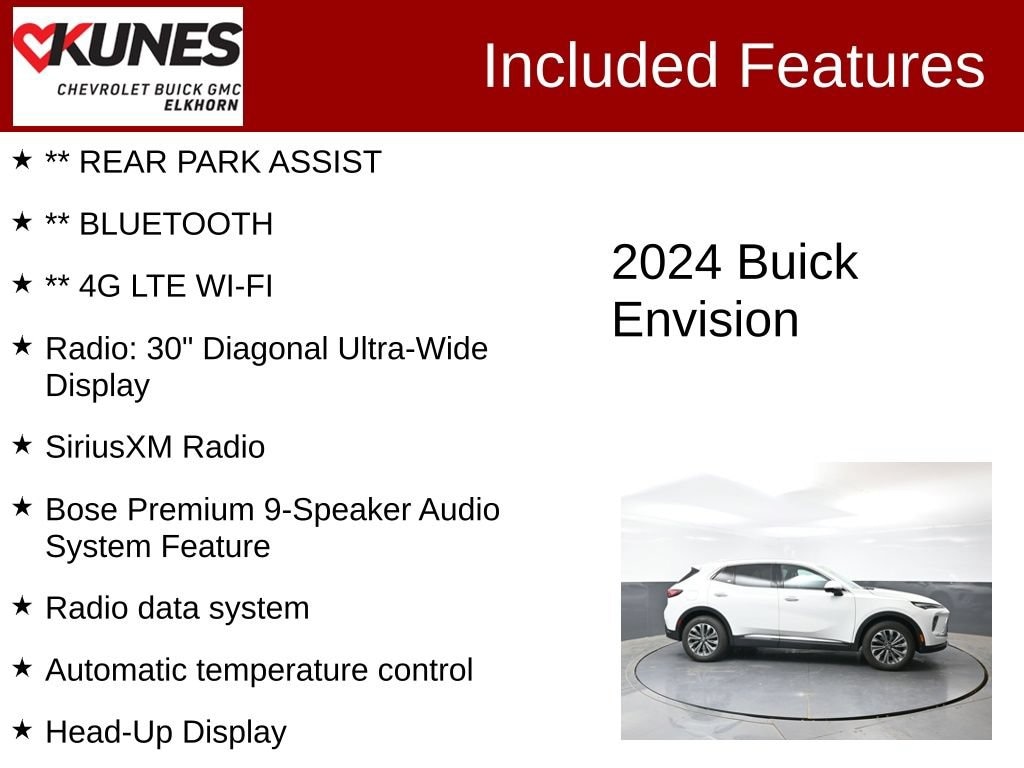 KUNES
CHEVROLET BUICK GMC
ELKHORN

Included Features

★ ** REAR PARK ASSIST

★ ** BLUETOOTH

★ ** 4G LTE WI-FI

★ Radio: 30" Diagonal Ultra-Wide Display

★ SiriusXM Radio

★ Bose Premium 9-Speaker Audio System Feature

★ Radio data system

★ Automatic temperature control

★ Head-Up Display

2024 Buick Envision